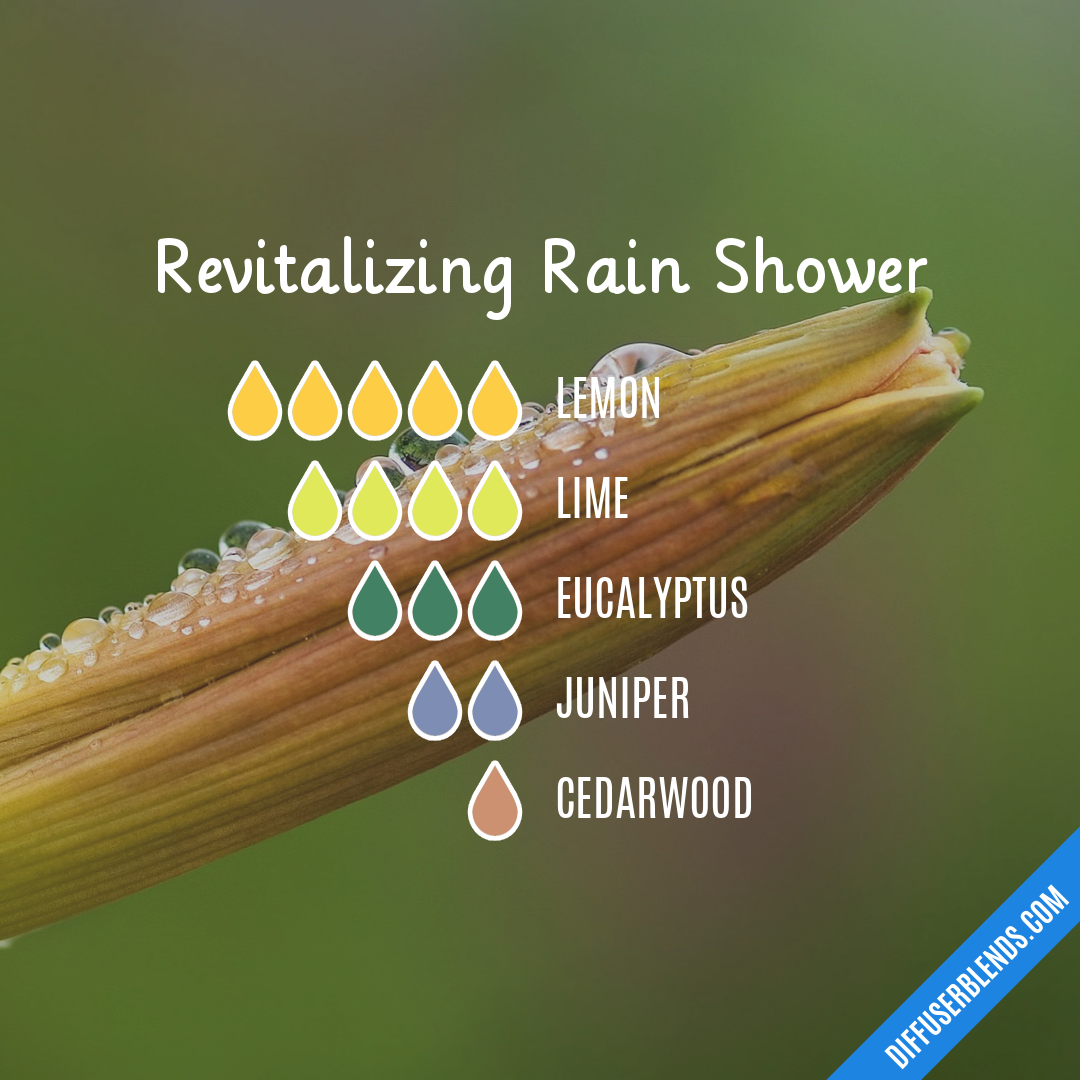 Revitalizing Rain Shower

LEMON

LIME

EUCALYPTUS

JUNIPER

CEDARWOOD

DIFFUSERBLENDS.COM